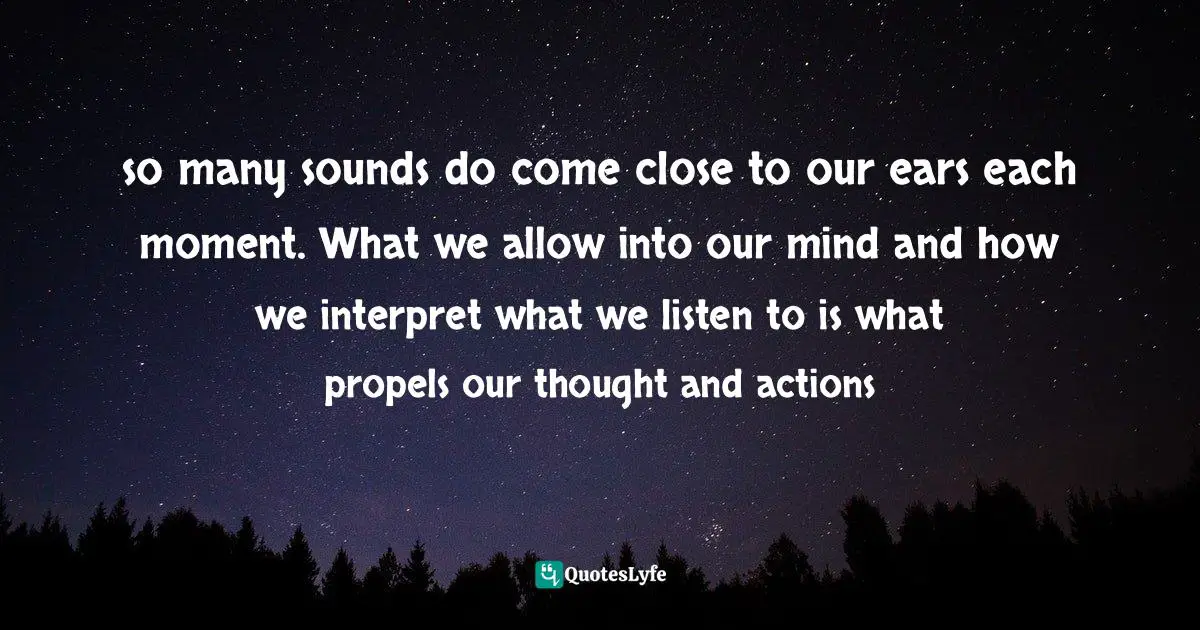 so many sounds do come close to our ears each moment. What we allow into our mind and how we interpret what we listen to is what propels our thought and actions

QuotesLyfe